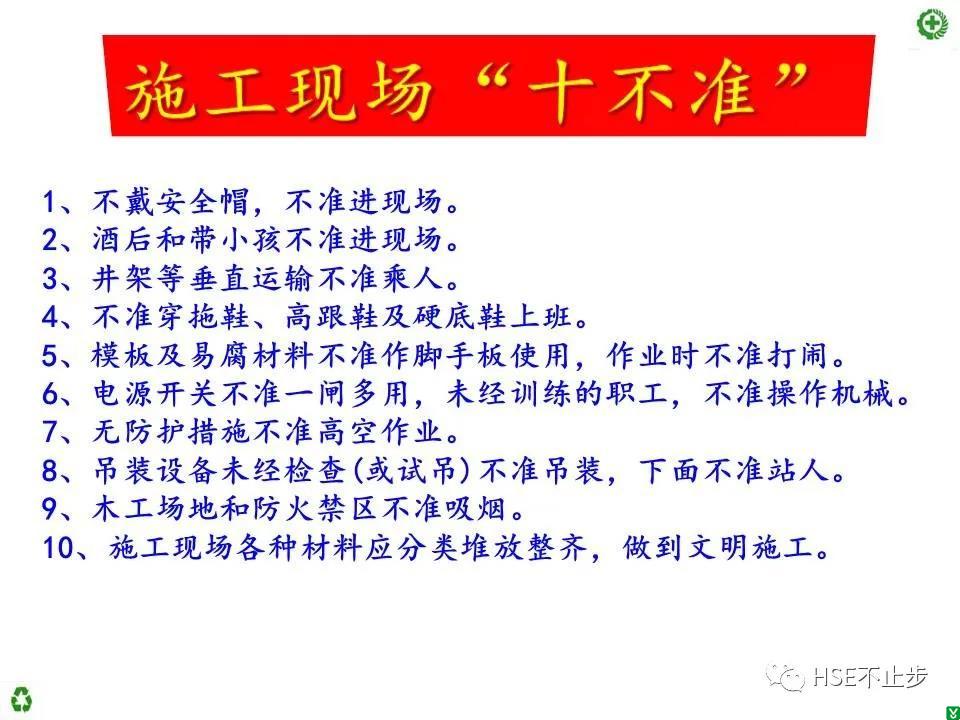 施工现场“十不准”

1、不戴安全帽，不准进现场。
2、酒后和带小孩不准进现场。
3、井架等垂直运输不准乘人。
4、不准穿拖鞋、高跟鞋及硬底鞋上班。
5、模板及易腐材料不准作脚手板使用，作业时不准打闹。
6、电源开关不准一闸多用，未经训练的职工，不准操作机械。
7、无防护措施不准高空作业。
8、吊装设备未经检查(或试吊)不准吊装，下面不准站人。
9、木工场地和防火禁区不准吸烟。
10、施工现场各种材料应分类堆放整齐，做到文明施工。

HSE不止步